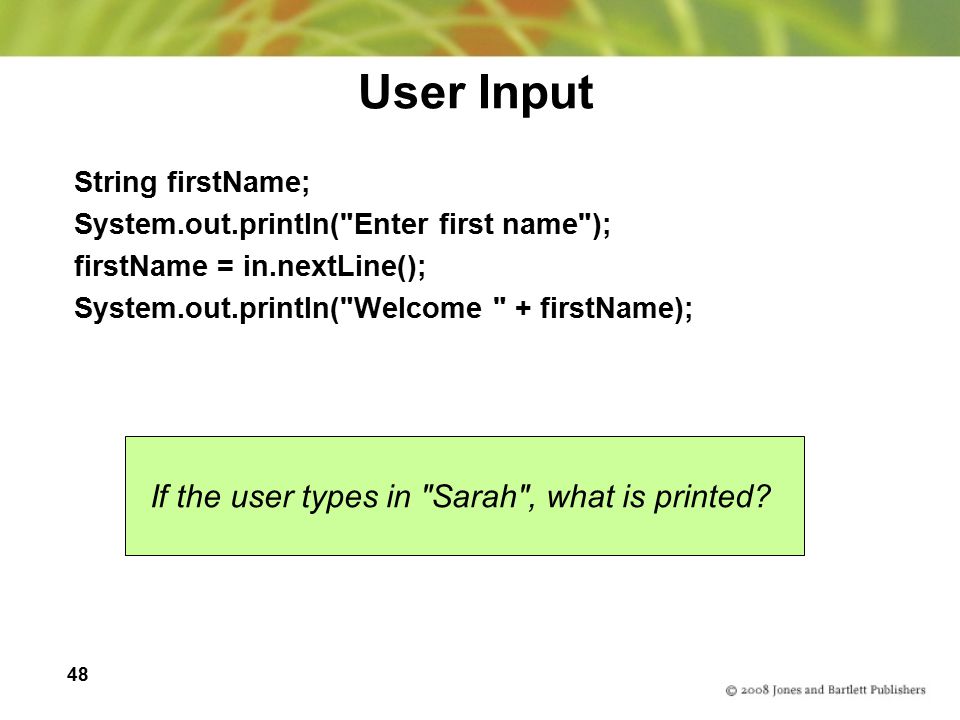 User Input

String firstName;
System.out.println("Enter first name");
firstName = in.nextLine();
System.out.println("Welcome " + firstName);

If the user types in "Sarah", what is printed?

48

© 2008 Jones and Bartlett Publishers